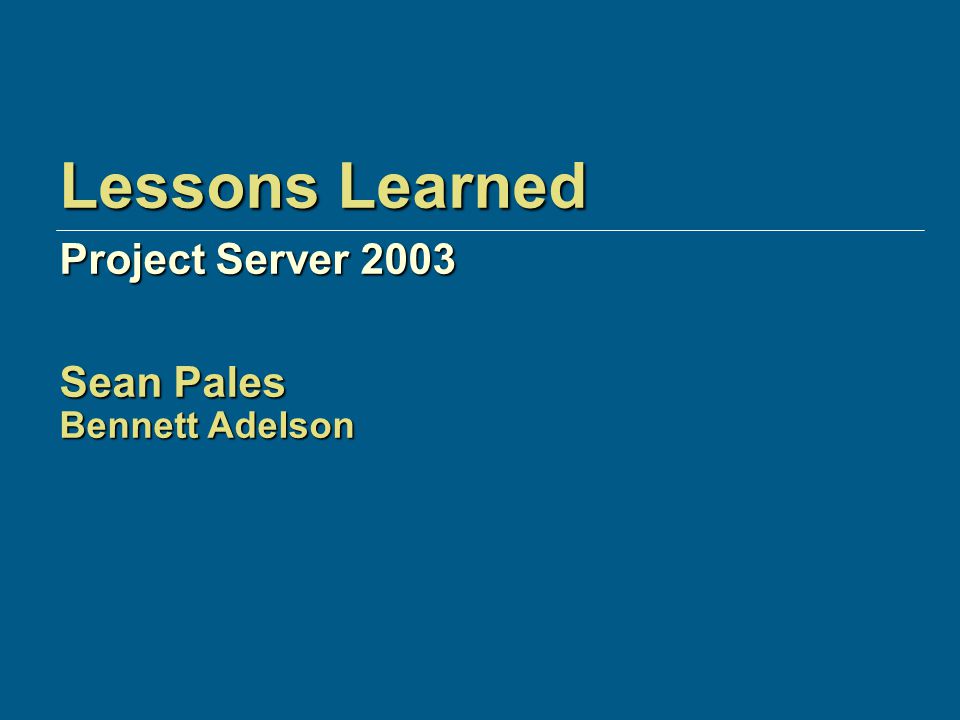 Lessons Learned

Project Server 2003

Sean Pales
Bennett Adelson